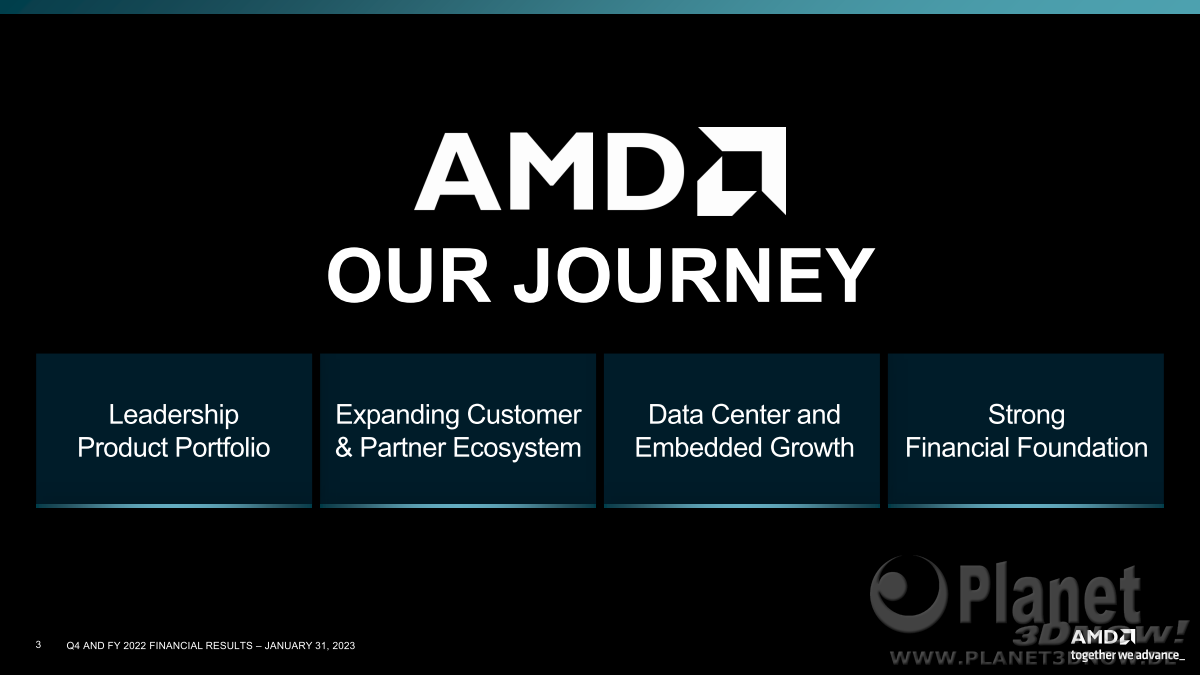 AMD

OUR JOURNEY

Leadership Product Portfolio

Expanding Customer & Partner Ecosystem

Data Center and Embedded Growth

Strong Financial Foundation

3 Q4 AND FY 2022 FINANCIAL RESULTS – JANUARY 31, 2023

Planet 3DNow!

WWW.PLANET3DNOW.DE

AMD

together we advance_